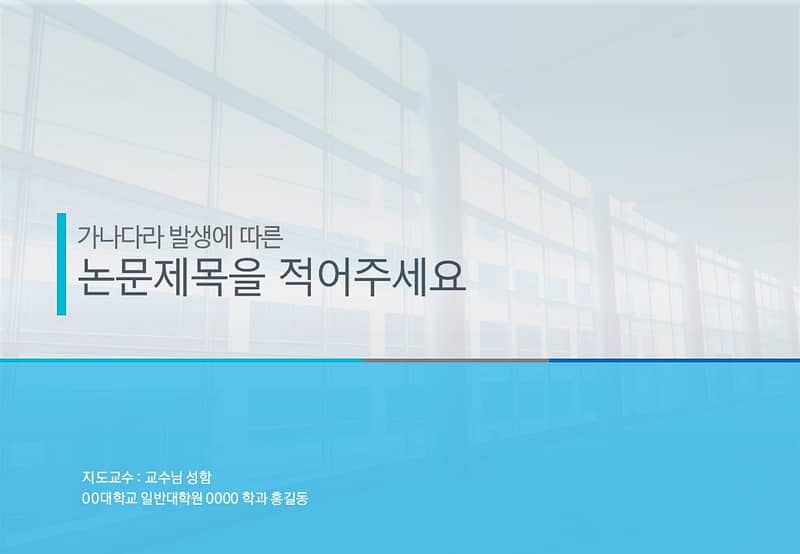 가나다라 발생에 따른
논문제목을 적어주세요

지도교수 : 교수님 성함
00대학교 일반대학원 0000 학과 홍길동